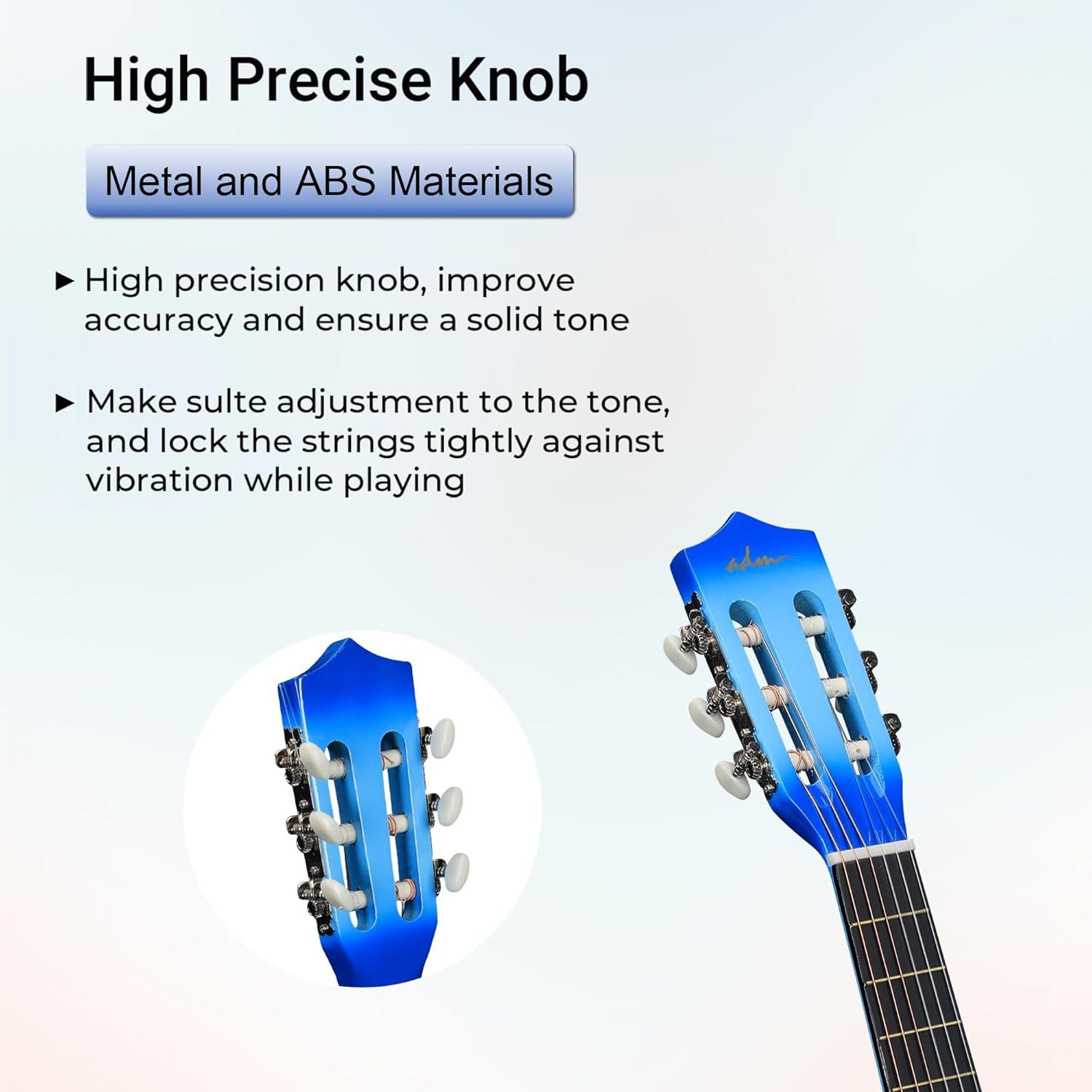 High Precise Knob

Metal and ABS Materials

► High precision knob, improve accuracy and ensure a solid tone

► Make sulte adjustment to the tone, and lock the strings tightly against vibration while playing

adm